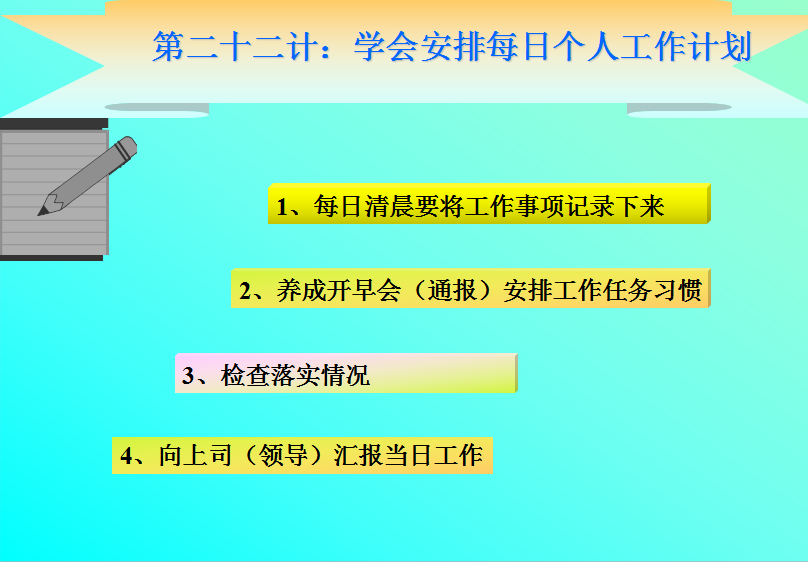 第二十二计：学会安排每日个人工作计划

1、每日清晨要将工作事项记录下来

2、养成开早会（通报）安排工作任务习惯

3、检查落实情况

4、向上司（领导）汇报当日工作